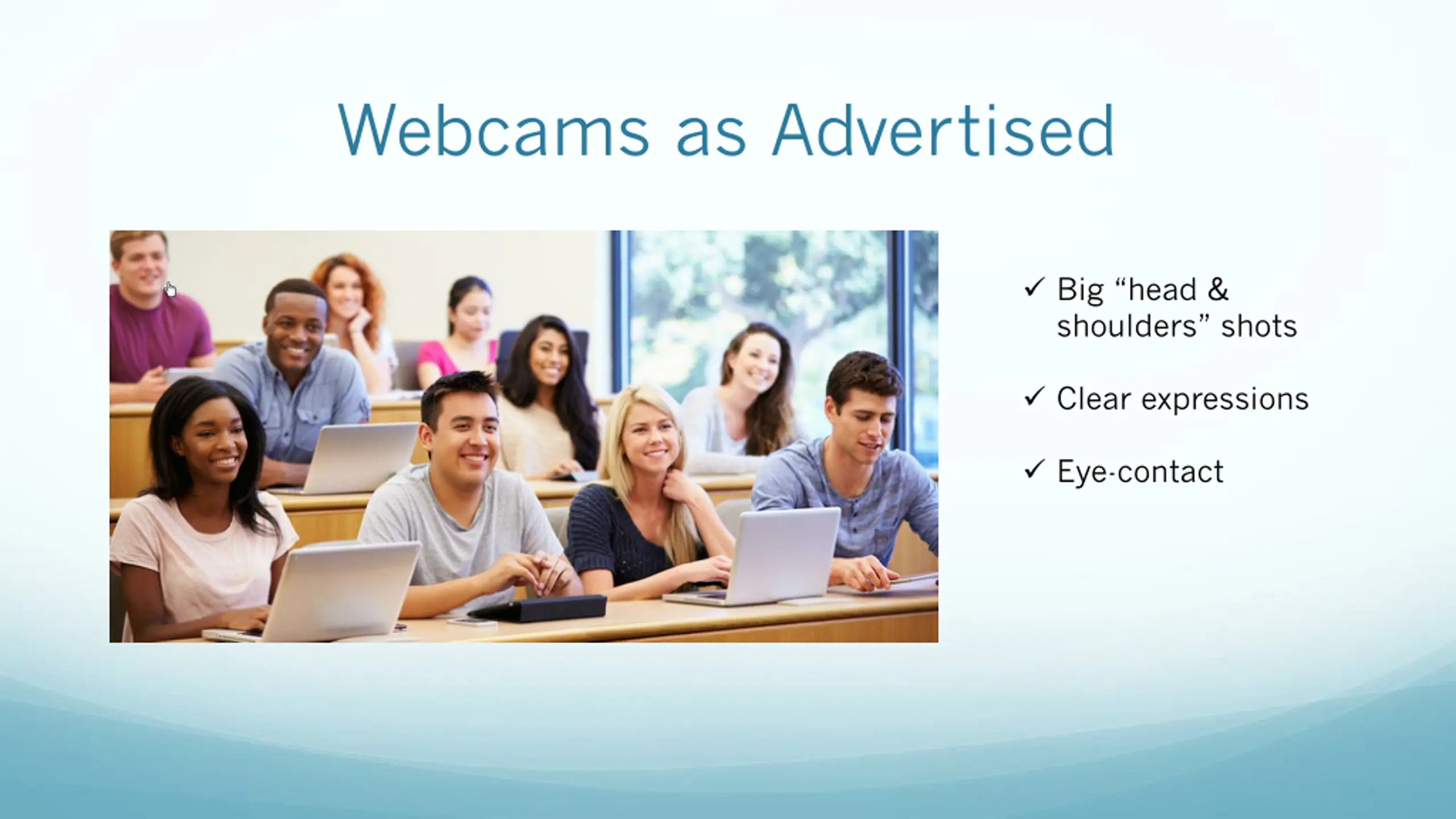 Webcams as Advertised

✓ Big “head & shoulders” shots

✓ Clear expressions

✓ Eye-contact